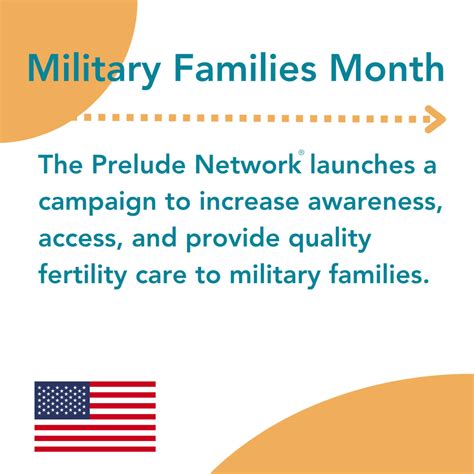 Military Families Month

The Prelude Network® launches a campaign to increase awareness, access, and provide quality fertility care to military families.